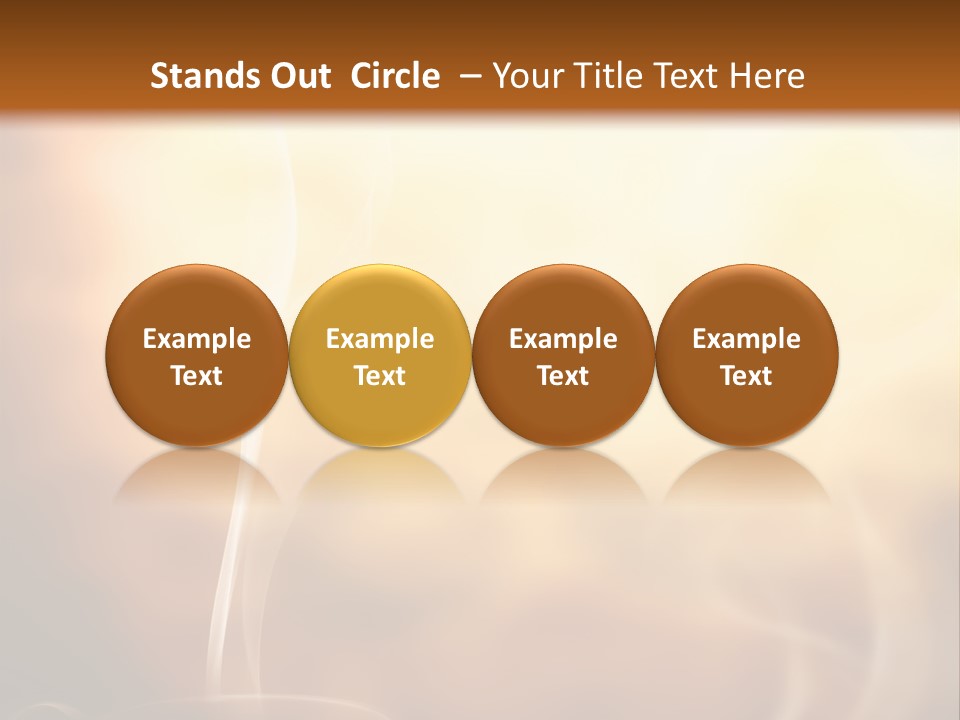 Stands Out Circle – Your Title Text Here

Example Text

Example Text

Example Text

Example Text